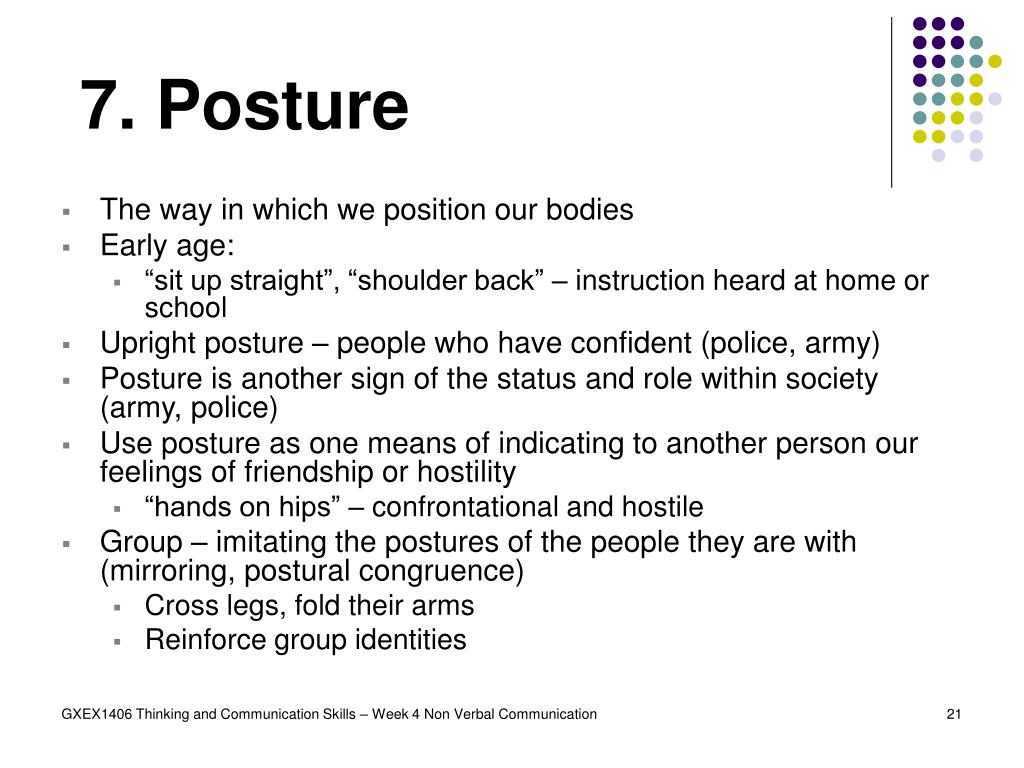 7. Posture

- The way in which we position our bodies
- Early age:
  - “sit up straight”, “shoulder back” – instruction heard at home or school
- Upright posture – people who have confident (police, army)
- Posture is another sign of the status and role within society (army, police)
- Use posture as one means of indicating to another person our feelings of friendship or hostility
  - “hands on hips” – confrontational and hostile
- Group – imitating the postures of the people they are with (mirroring, postural congruence)
  - Cross legs, fold their arms
  - Reinforce group identities

GXEX1406 Thinking and Communication Skills – Week 4 Non Verbal Communication

21